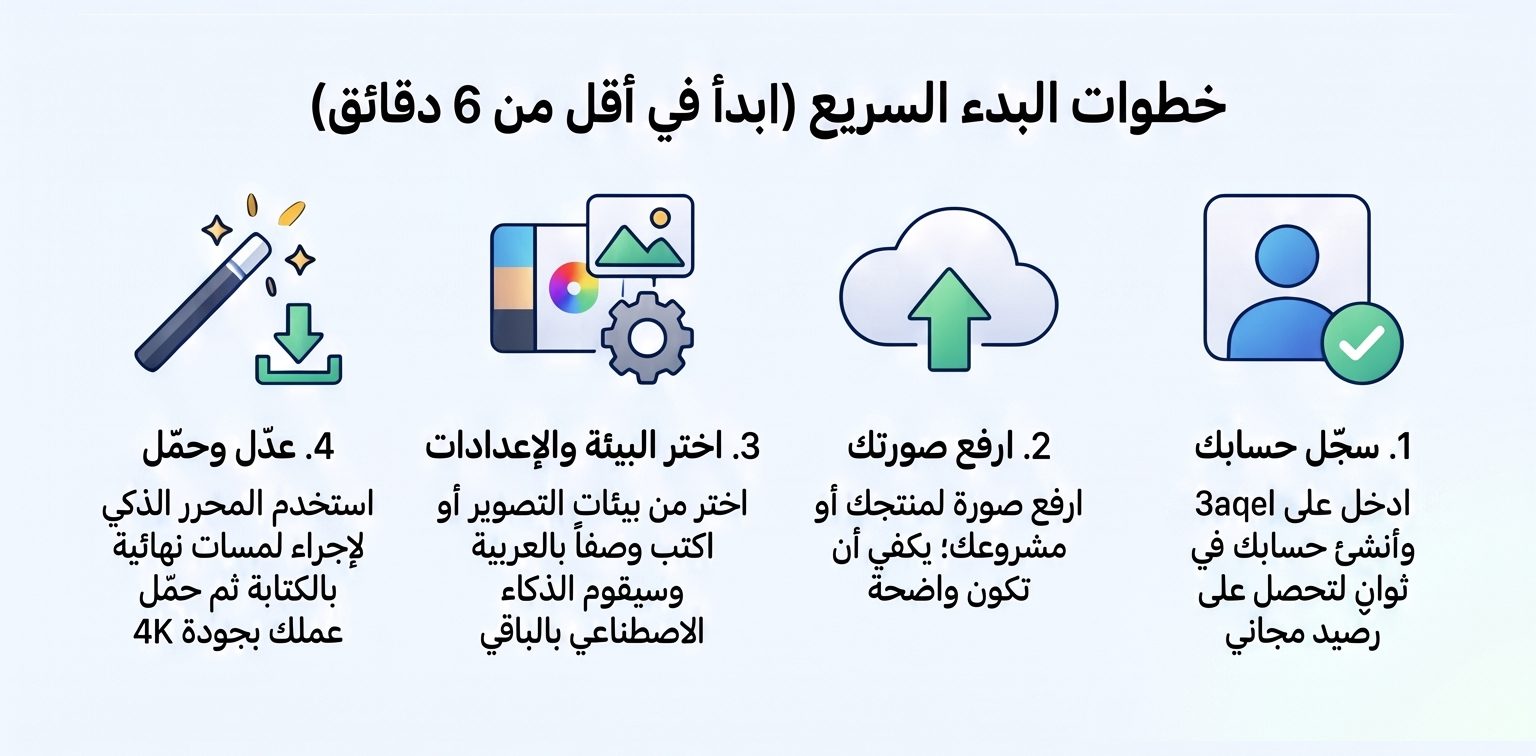 خطوات البدء السريع (ابدأ في أقل من 6 دقائق)

1. سجّل حسابك

ادخل على 3aqel وأنشئ حسابك في ثوانٍ لتحصل على رصيد مجاني

2. ارفع صورتك

ارفع صورة لمنتجك أو مشروعك؛ يكفي أن تكون واضحة

3. اختر البيئة والإعدادات

اختر من بيئات التصوير أو اكتب وصفاً بالعربية وسيقوم الذكاء الاصطناعي بالباقي

4. عدّل وحمّل

استخدم المحرر الذكي لإجراء لمسات نهائية بالكتابة ثم حمّل عملك بجودة 4K